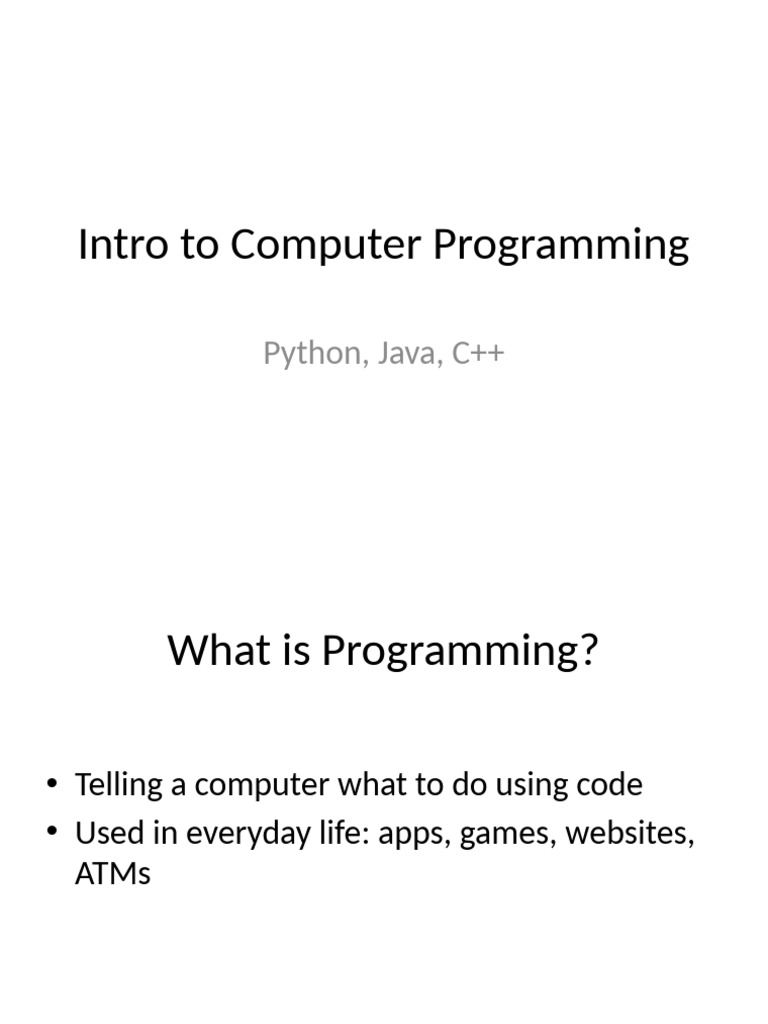 Intro to Computer Programming

Python, Java, C++

What is Programming?

• Telling a computer what to do using code
• Used in everyday life: apps, games, websites, ATMs